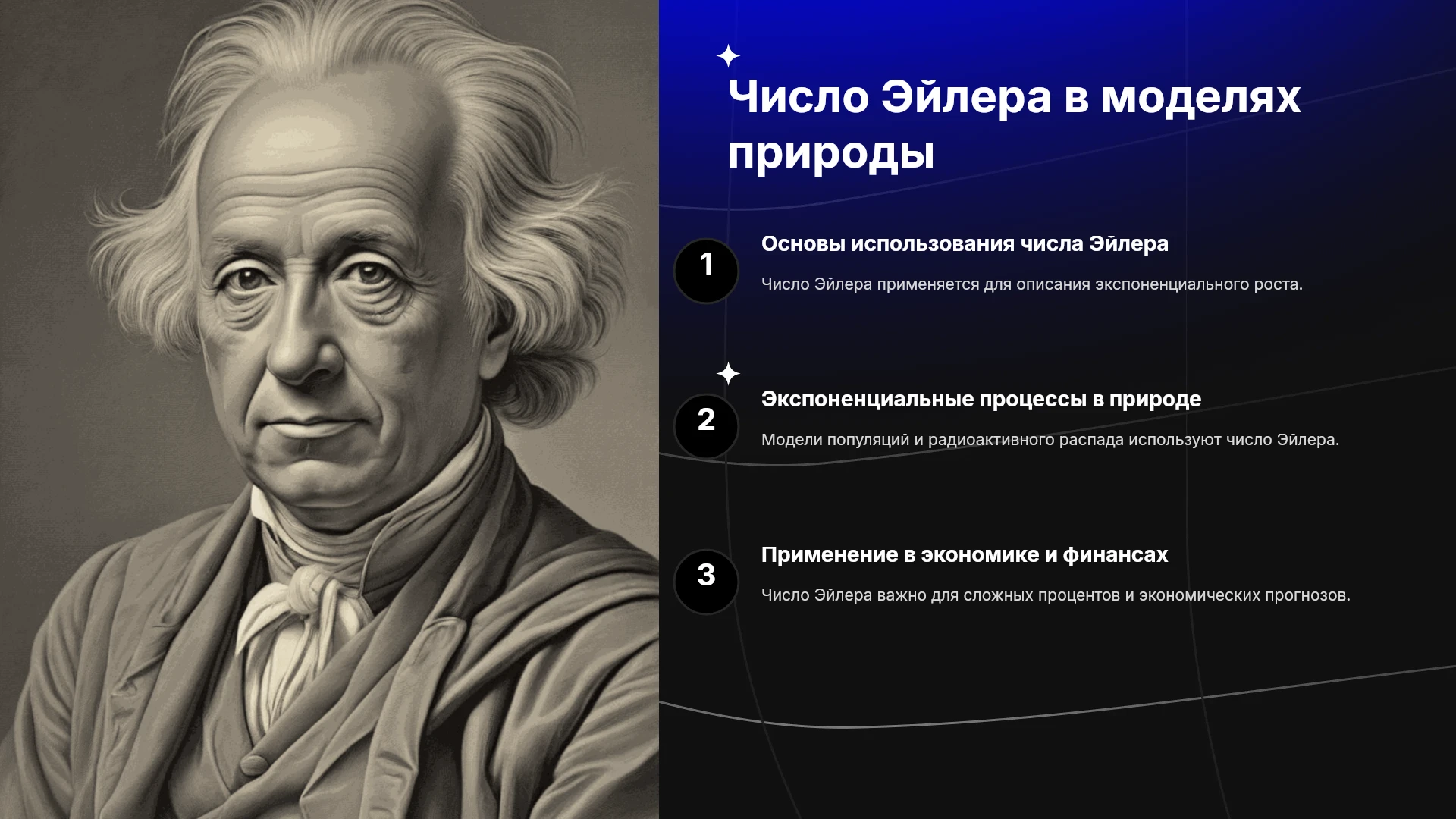 Число Эйлера в моделях природы

1

Основы использования числа Эйлера

Число Эйлера применяется для описания экспоненциального роста.

2

Экспоненциальные процессы в природе

Модели популяций и радиоактивного распада используют число Эйлера.

3

Применение в экономике и финансах

Число Эйлера важно для сложных процентов и экономических прогнозов.